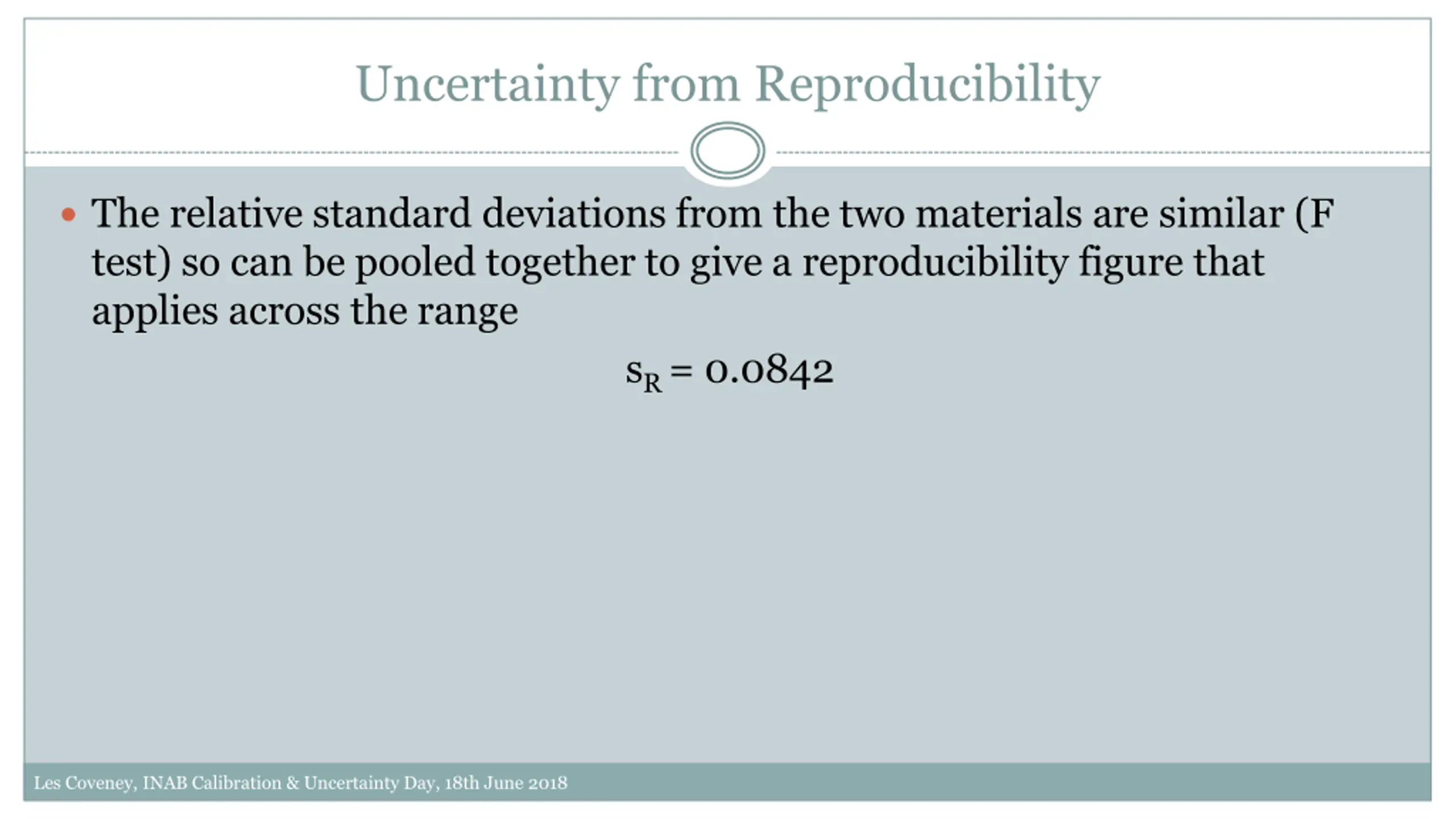 Uncertainty from Reproducibility

• The relative standard deviations from the two materials are similar (F test) so can be pooled together to give a reproducibility figure that applies across the range

$s_R = 0.0842$

Les Coveney, INAB Calibration & Uncertainty Day, 18th June 2018